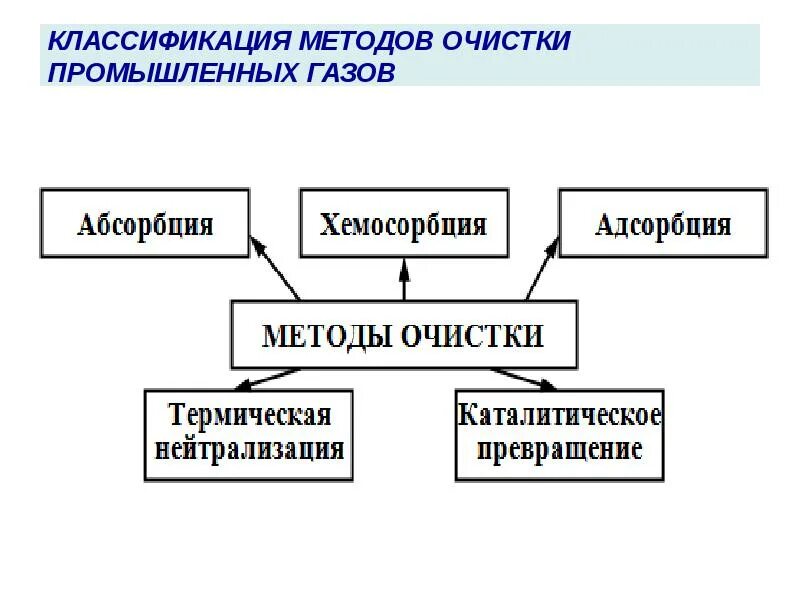 КЛАССИФИКАЦИЯ МЕТОДОВ ОЧИСТКИ ПРОМЫШЛЕННЫХ ГАЗОВ

Абсорбция

Хемосорбция

Адсорбция

МЕТОДЫ ОЧИСТКИ

Термическая нейтрализация

Каталитическое превращение